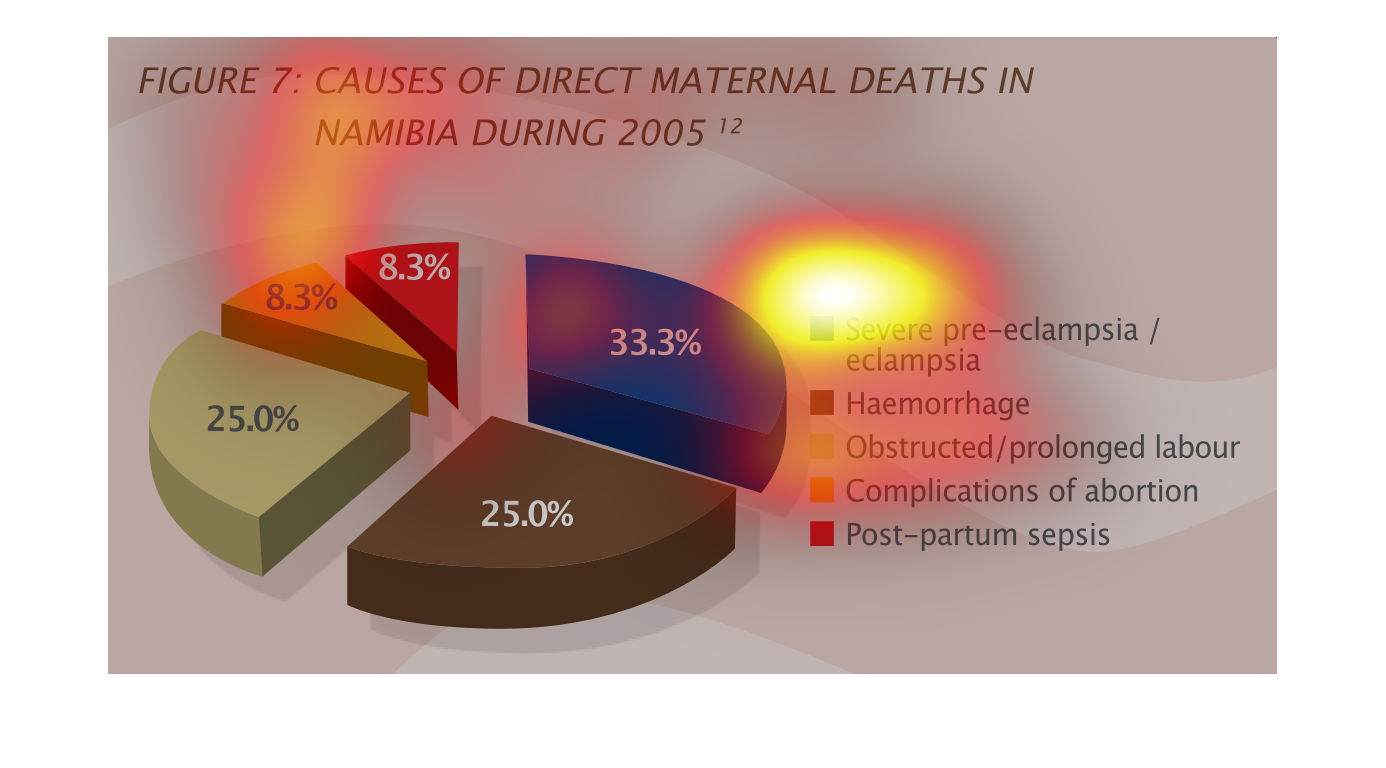 FIGURE 7: CAUSES OF DIRECT MATERNAL DEATHS IN NAMIBIA DURING 2005 $^{12}$

8.3%

8.3%

33.3%

25.0%

25.0%

Severe pre-eclampsia / eclampsia
Haemorrhage
Obstructed/prolonged labour
Complications of abortion
Post-partum sepsis